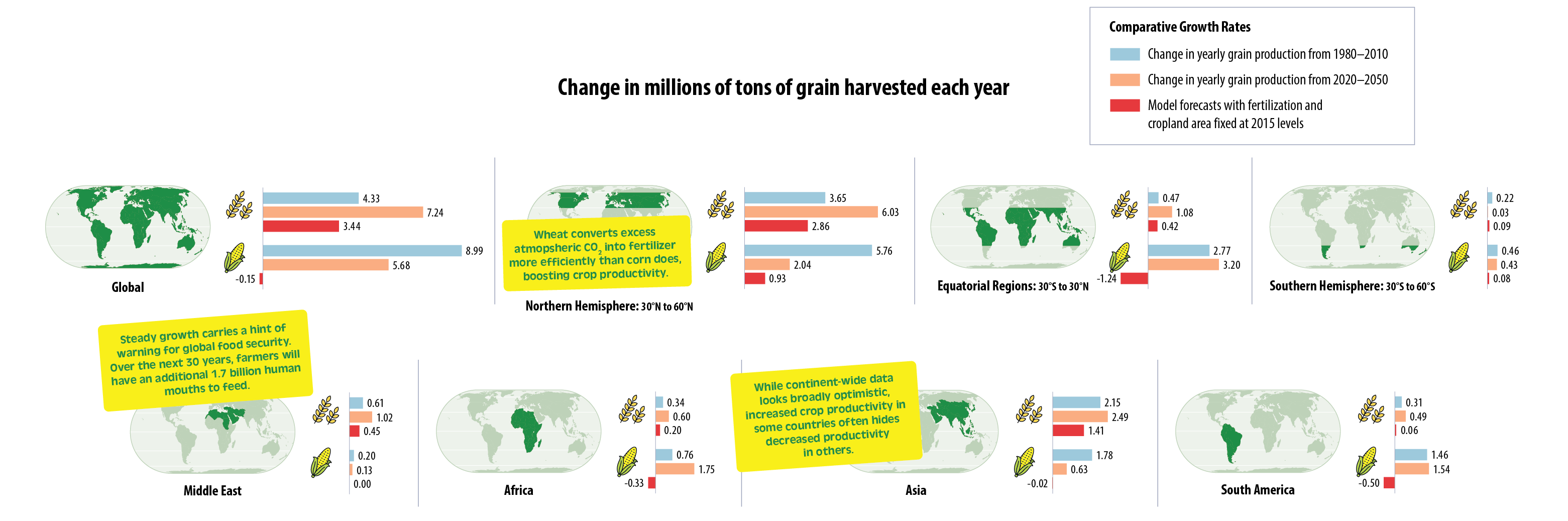 Comparative Growth Rates

Change in yearly grain production from 1980–2010

Change in yearly grain production from 2020–2050

Model forecasts with fertilization and cropland area fixed at 2015 levels

Change in millions of tons of grain harvested each year

4.33
7.24
3.44
8.99
5.68
-0.15

Global

Wheat converts excess atmospheric $CO_2$ into fertilizer more efficiently than corn does, boosting crop productivity.

3.65
6.03
2.86
5.76
2.04
0.93

Northern Hemisphere: 30°N to 60°N

0.47
1.08
0.42
2.77
3.20
-1.24

Equatorial Regions: 30°S to 30°N

0.22
0.03
0.09
0.46
0.43
0.08

Southern Hemisphere: 30°S to 60°S

Steady growth carries a hint of warning for global food security. Over the next 30 years, farmers will have an additional 1.7 billion human mouths to feed.

0.61
1.02
0.45
0.20
0.13
0.00

Middle East

0.34
0.60
0.20
0.76
1.75
-0.33

Africa

While continent-wide data looks broadly optimistic, increased crop productivity in some countries often hides decreased productivity in others.

2.15
2.49
1.41
1.78
0.63
-0.02

Asia

0.31
0.49
0.06
1.46
1.54
-0.50

South America